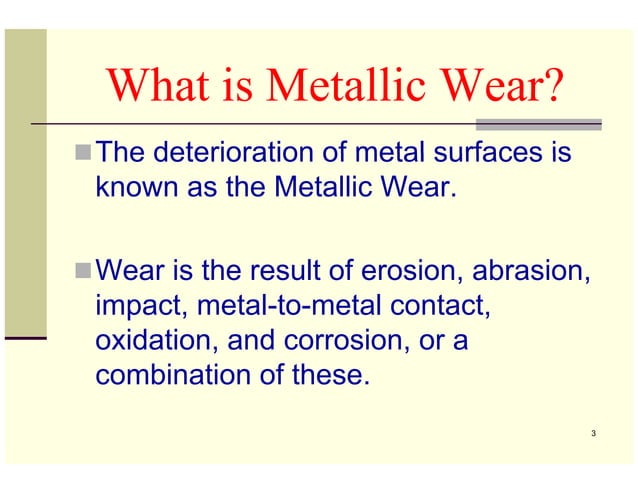 What is Metallic Wear?

The deterioration of metal surfaces is known as the Metallic Wear.

Wear is the result of erosion, abrasion, impact, metal-to-metal contact, oxidation, and corrosion, or a combination of these.

3